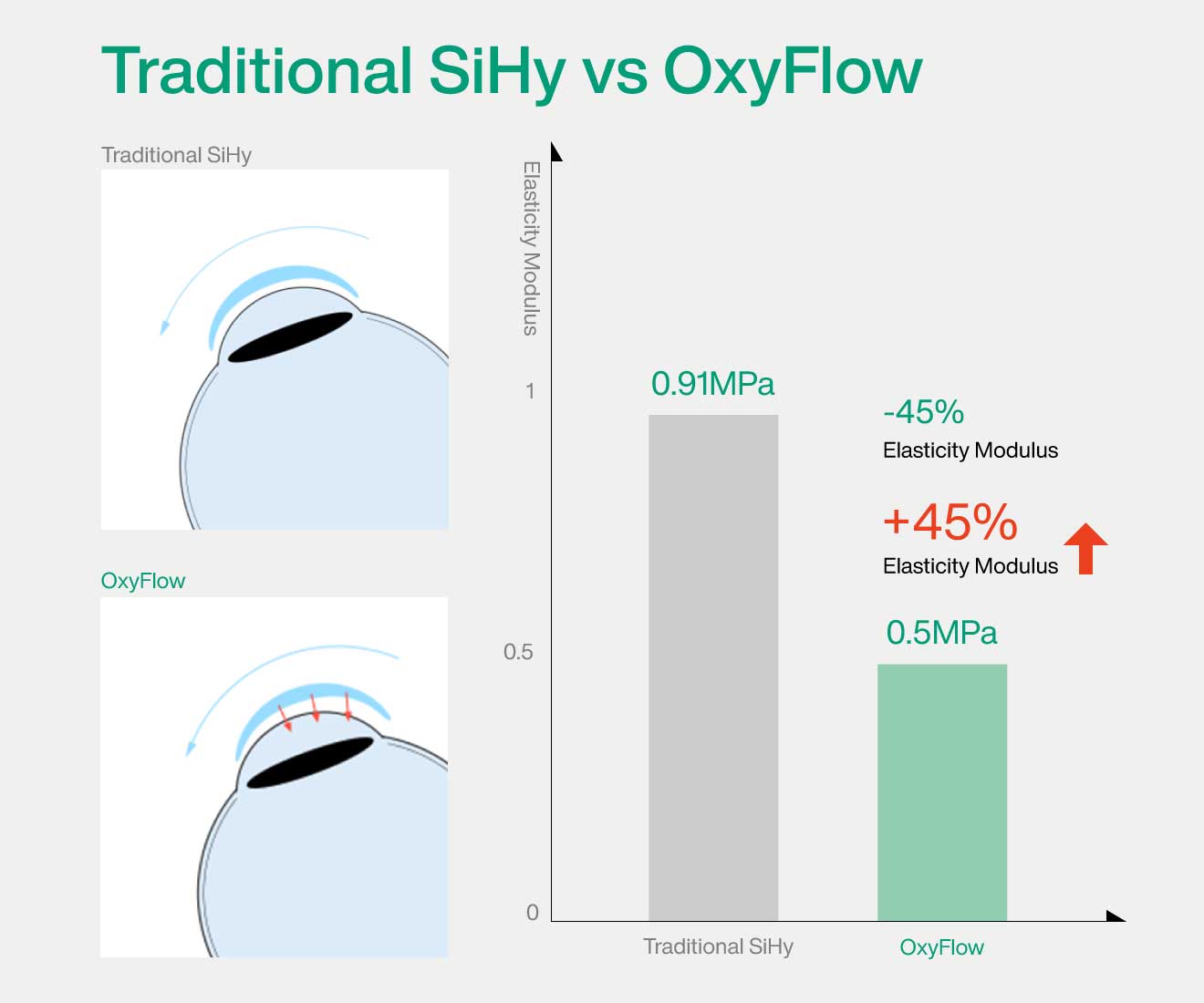 Traditional SiHy vs OxyFlow

Traditional SiHy

OxyFlow

Elasticity Modulus

1

0.5

0

0.91MPa

-45%
Elasticity Modulus

+45%
Elasticity Modulus

0.5MPa

Traditional SiHy

OxyFlow